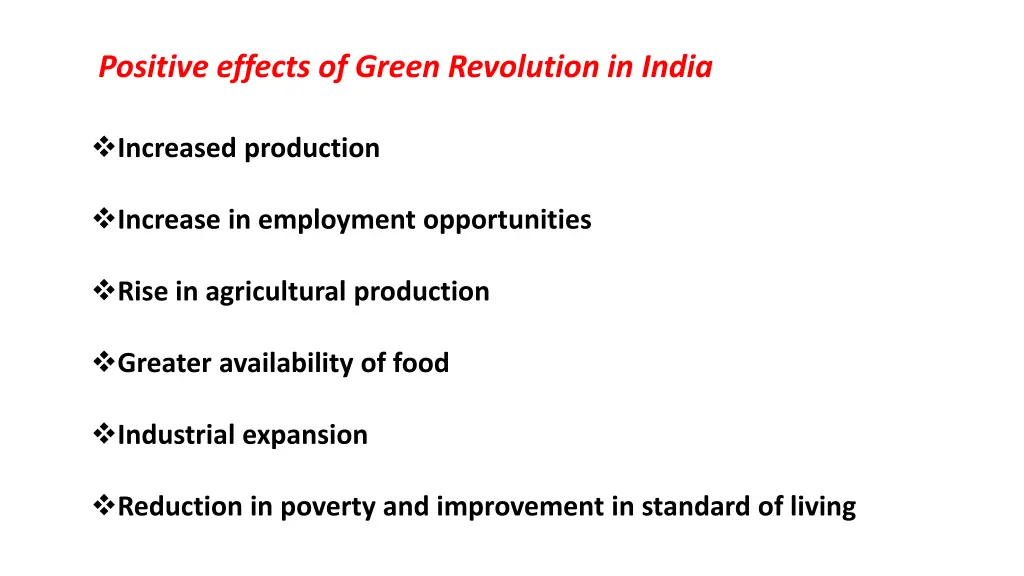 Positive effects of Green Revolution in India

❖Increased production

❖Increase in employment opportunities

❖Rise in agricultural production

❖Greater availability of food

❖Industrial expansion

❖Reduction in poverty and improvement in standard of living